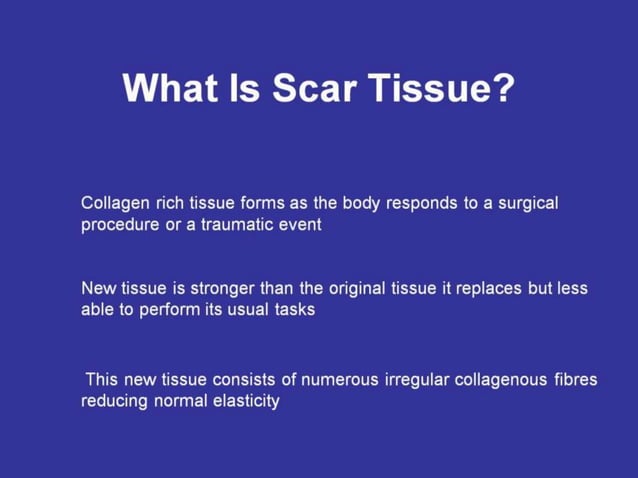 What Is Scar Tissue?

Collagen rich tissue forms as the body responds to a surgical procedure or a traumatic event

New tissue is stronger than the original tissue it replaces but less able to perform its usual tasks

This new tissue consists of numerous irregular collagenous fibres reducing normal elasticity